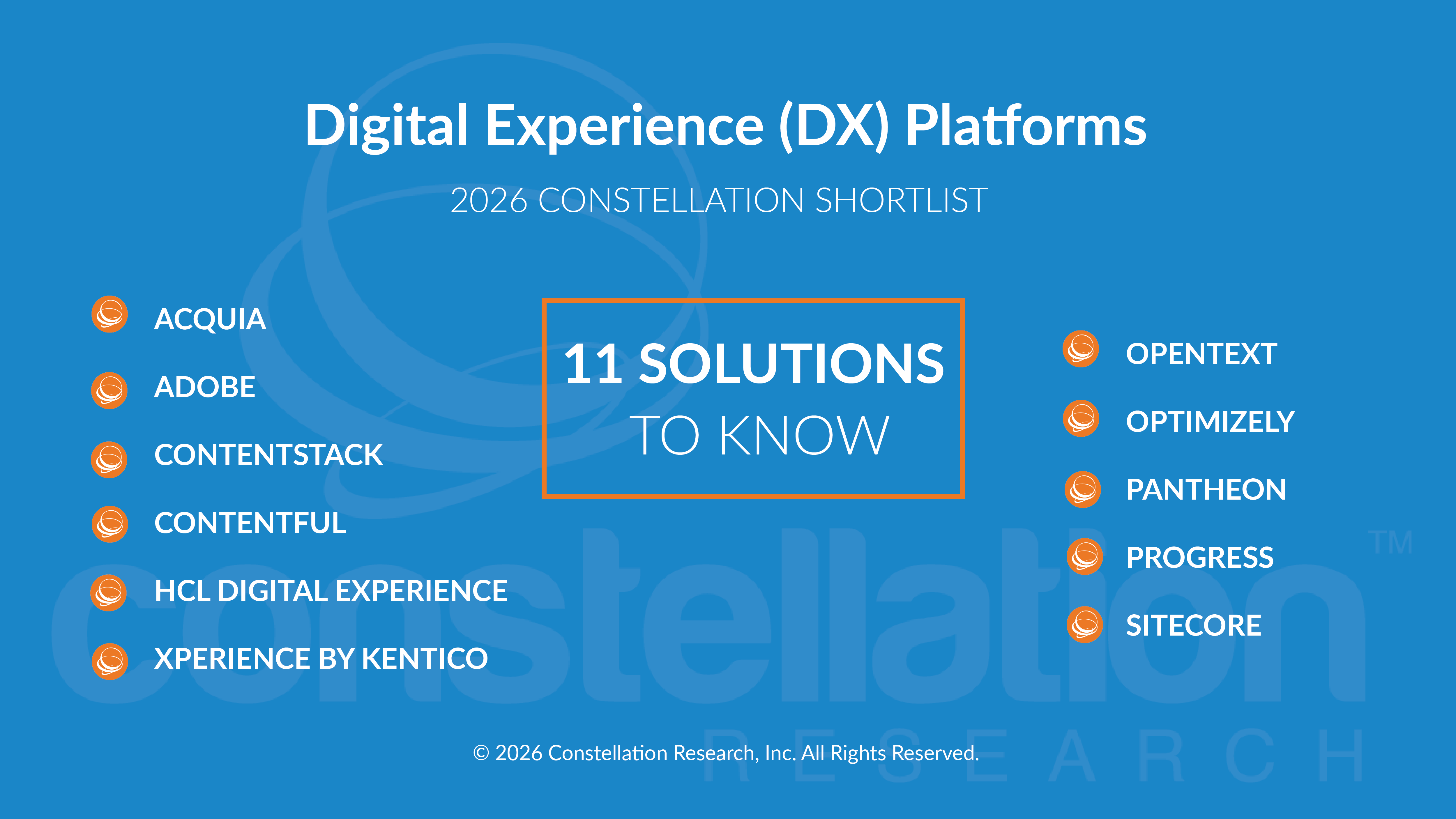 Digital Experience (DX) Platforms

2026 CONSTELLATION SHORTLIST

ACQUIA

ADOBE

CONTENTSTACK

CONTENTFUL

HCL DIGITAL EXPERIENCE

XPERIENCE BY KENTICO

11 SOLUTIONS TO KNOW

OPENTEXT

OPTIMIZELY

PANTHEON

PROGRESS

SITECORE

constellation™ RESEARCH

© 2026 Constellation Research, Inc. All Rights Reserved.